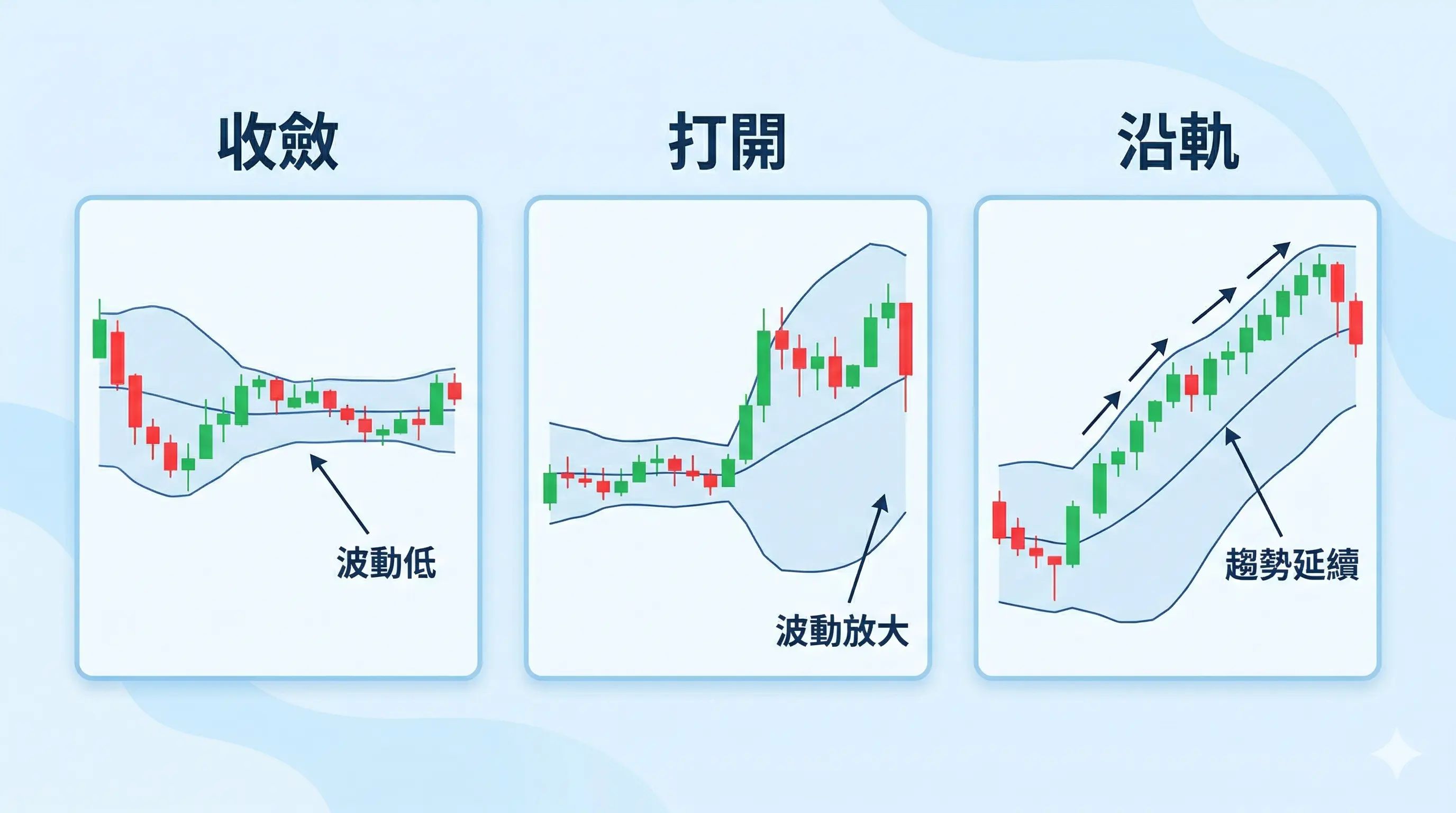 收斂

波動低

打開

波動放大

沿軌

趨勢延續